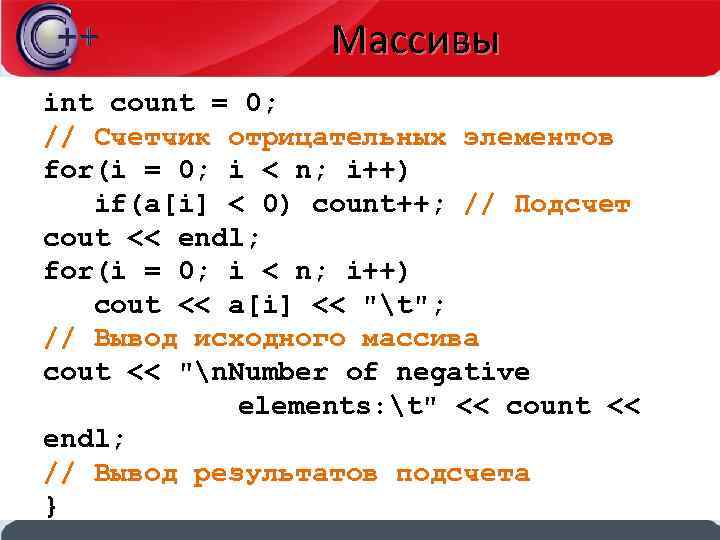 C++

Массивы

int count = 0;
// Счетчик отрицательных элементов
for(i = 0; i < n; i++)
   if(a[i] < 0) count++; // Подсчет
cout << endl;
for(i = 0; i < n; i++)
   cout << a[i] << "\t";
// Вывод исходного массива
cout << "\nNumber of negative
           elements:\t" << count <<
endl;
// Вывод результатов подсчета
}